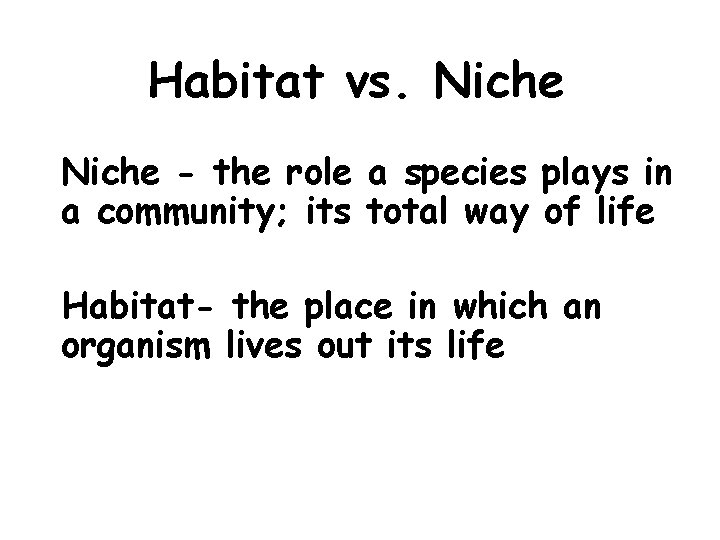 Habitat vs. Niche

Niche - the role a species plays in a community; its total way of life

Habitat- the place in which an organism lives out its life